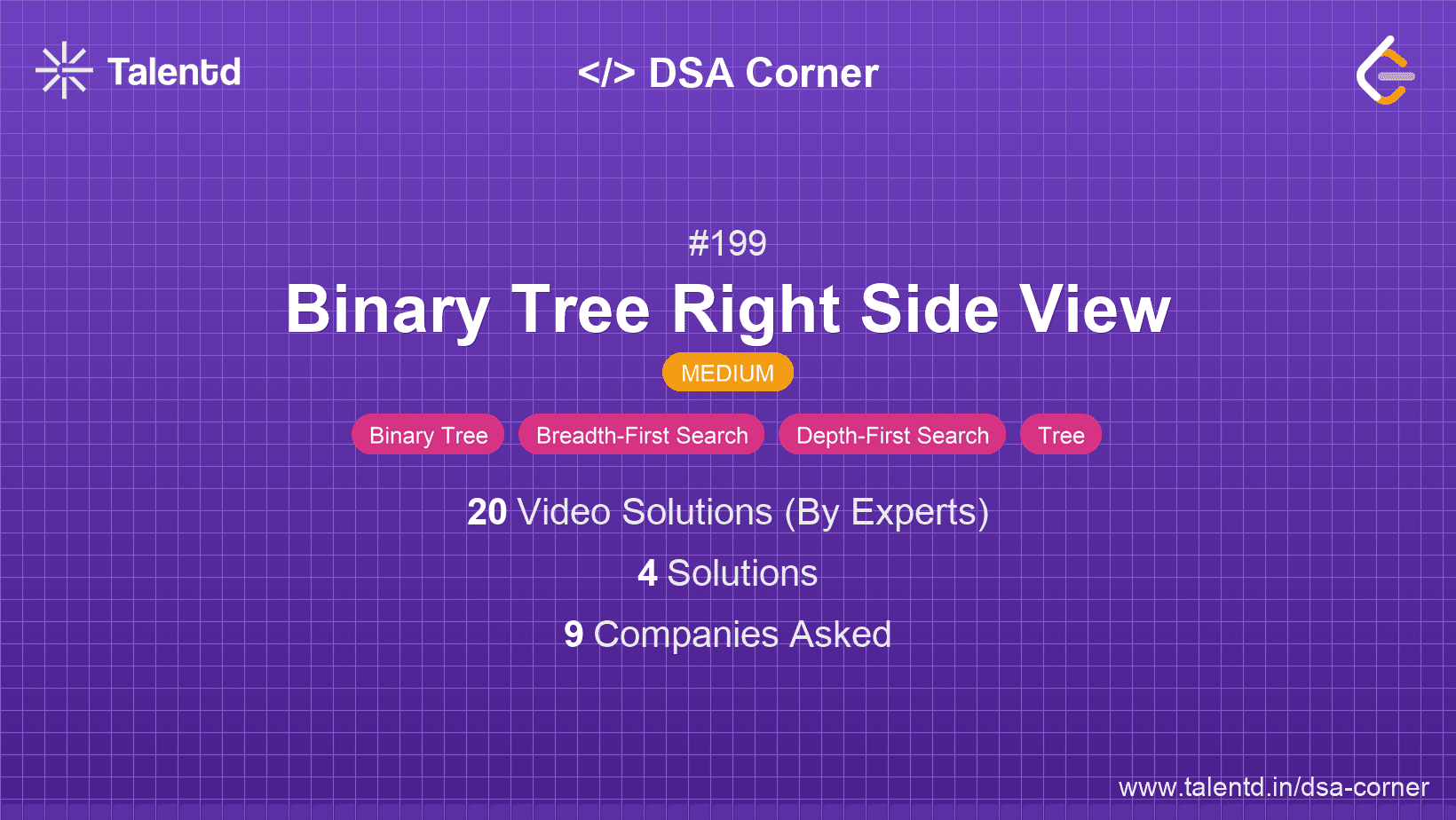 Talentd

</> DSA Corner

#199

Binary Tree Right Side View

MEDIUM

Binary Tree Breadth-First Search Depth-First Search Tree

20 Video Solutions (By Experts)

4 Solutions

9 Companies Asked

www.talentd.in/dsa-corner